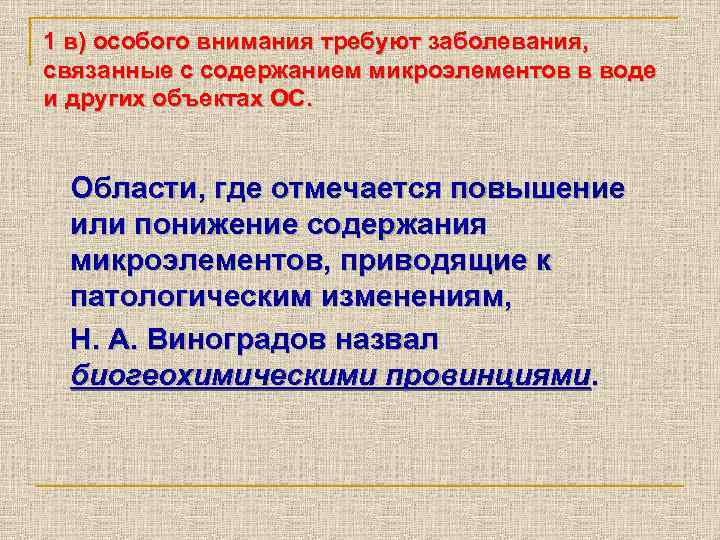 1 в) особого внимания требуют заболевания, связанные с содержанием микроэлементов в воде и других объектах ОС.

Области, где отмечается повышение или понижение содержания микроэлементов, приводящие к патологическим изменениям,

Н. А. Виноградов назвал биогеохимическими провинциями.